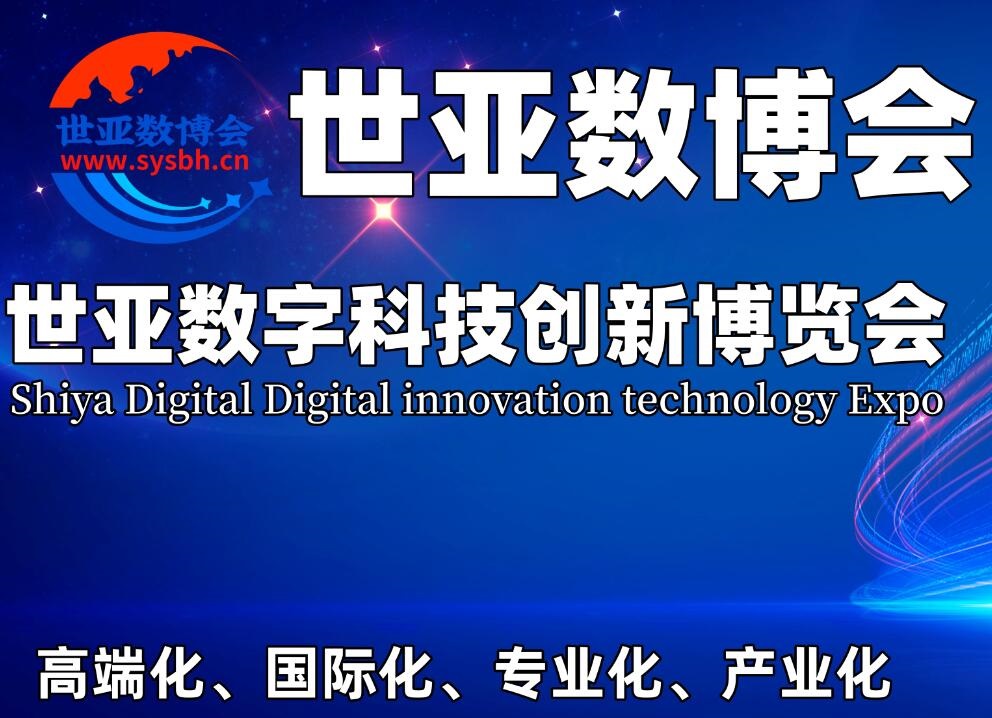 世亚数博会
www.sysbh.cn

世亚数博会

世亚数字科技创新博览会
Shiya Digital Digital innovation technology Expo

高端化、国际化、专业化、产业化